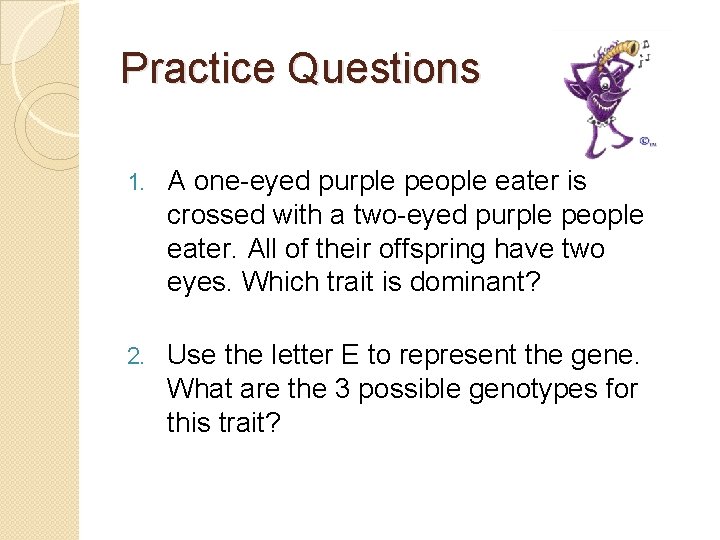 Practice Questions

1. A one-eyed purple people eater is crossed with a two-eyed purple people eater. All of their offspring have two eyes. Which trait is dominant?

2. Use the letter E to represent the gene. What are the 3 possible genotypes for this trait?